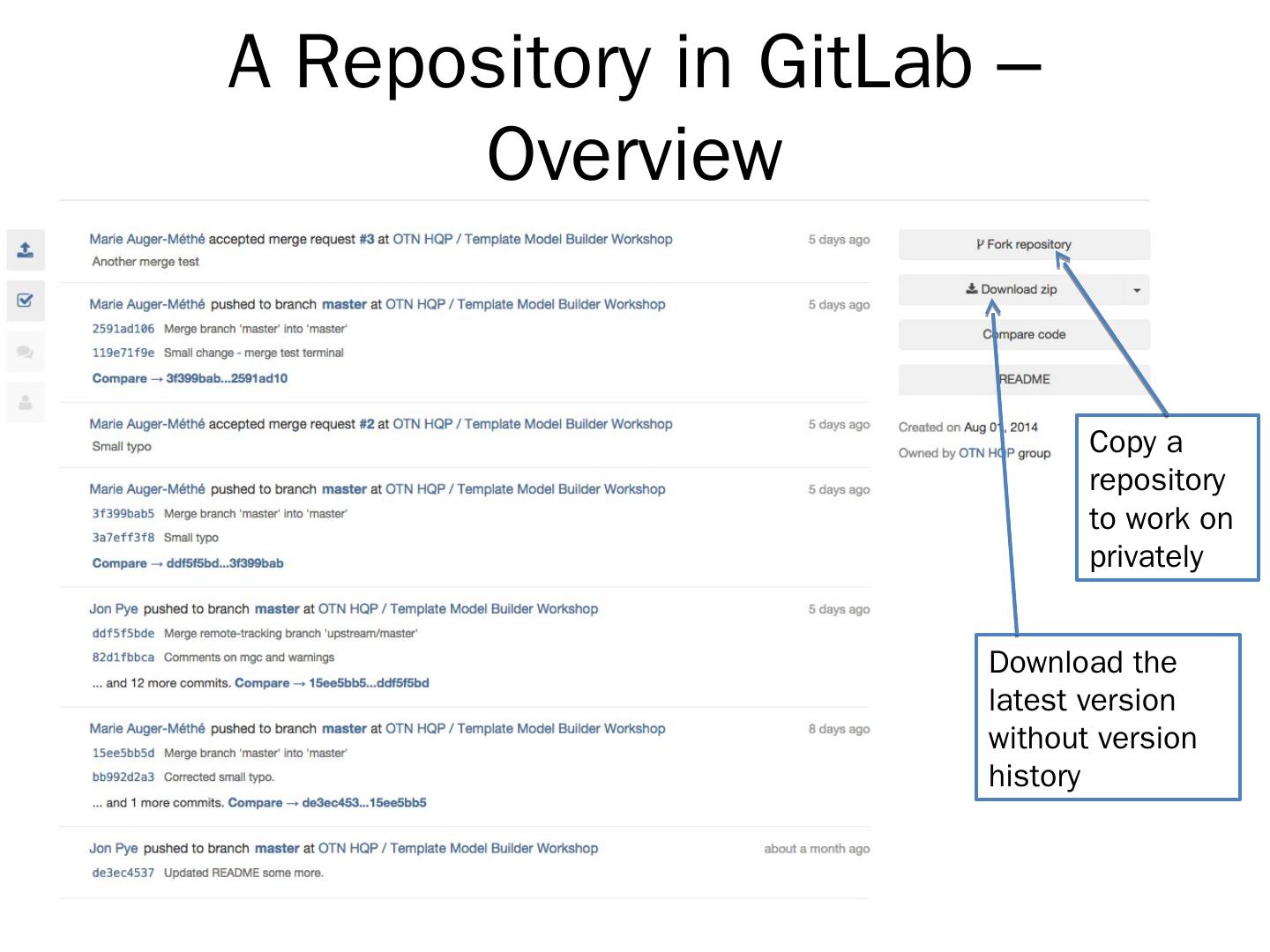 A Repository in GitLab – Overview

Marie Auger-Méthé accepted merge request #3 at OTN HQP / Template Model Builder Workshop
5 days ago
Another merge test

Marie Auger-Méthé pushed to branch master at OTN HQP / Template Model Builder Workshop
5 days ago
2591ad106 Merge branch 'master' into 'master'
119e71f9e Small change - merge test terminal
Compare → 3f399bab...2591ad10

Marie Auger-Méthé accepted merge request #2 at OTN HQP / Template Model Builder Workshop
5 days ago
Small typo

Marie Auger-Méthé pushed to branch master at OTN HQP / Template Model Builder Workshop
5 days ago
3f399bab5 Merge branch 'master' into 'master'
3a7eff3f8 Small typo
Compare → ddf5f5bd...3f399bab

Jon Pye pushed to branch master at OTN HQP / Template Model Builder Workshop
5 days ago
ddf5f5bde Merge remote-tracking branch 'upstream/master'
82d1fbbca Comments on mgc and warnings
... and 12 more commits. Compare → 15ee5bb5...ddf5f5bd

Marie Auger-Méthé pushed to branch master at OTN HQP / Template Model Builder Workshop
8 days ago
15ee5bb5d Merge branch 'master' into 'master'
bb992d2a3 Corrected small typo.
... and 1 more commits. Compare → de3ec453...15ee5bb5

Jon Pye pushed to branch master at OTN HQP / Template Model Builder Workshop
about a month ago
de3ec4537 Updated README some more.

Fork repository
Download zip
Compare code
README
Created on Aug 01, 2014
Owned by OTN HQP group

Copy a repository to work on privately

Download the latest version without version history